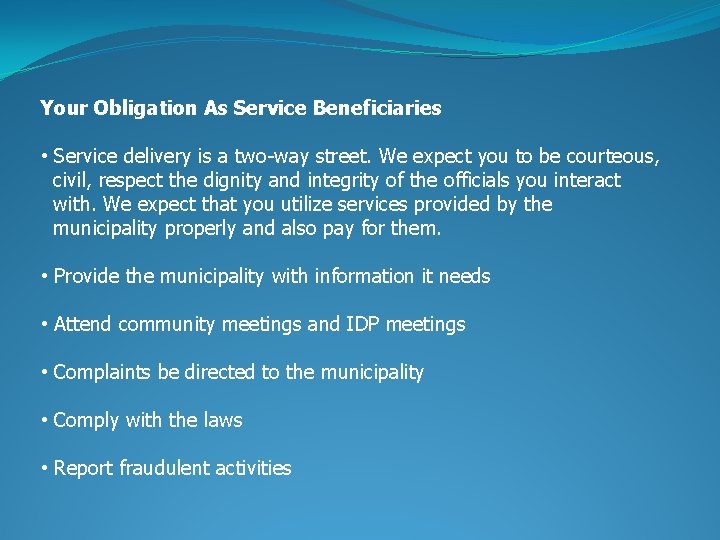 Your Obligation As Service Beneficiaries

• Service delivery is a two-way street. We expect you to be courteous, civil, respect the dignity and integrity of the officials you interact with. We expect that you utilize services provided by the municipality properly and also pay for them.

• Provide the municipality with information it needs

• Attend community meetings and IDP meetings

• Complaints be directed to the municipality

• Comply with the laws

• Report fraudulent activities